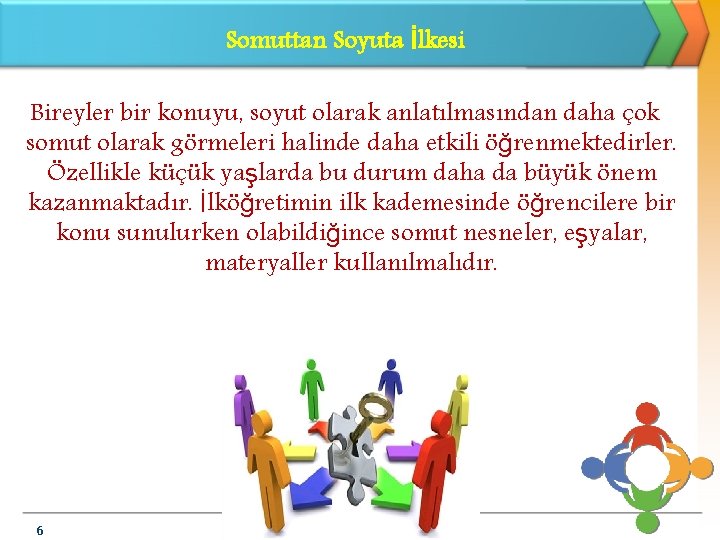 Somuttan Soyuta İlkesi

Bireyler bir konuyu, soyut olarak anlatılmasından daha çok somut olarak görmeleri halinde daha etkili öğrenmektedirler. Özellikle küçük yaşlarda bu durum daha da büyük önem kazanmaktadır. İlköğretimin ilk kademesinde öğrencilere bir konu sunulurken olabildiğince somut nesneler, eşyalar, materyaller kullanılmalıdır.

6